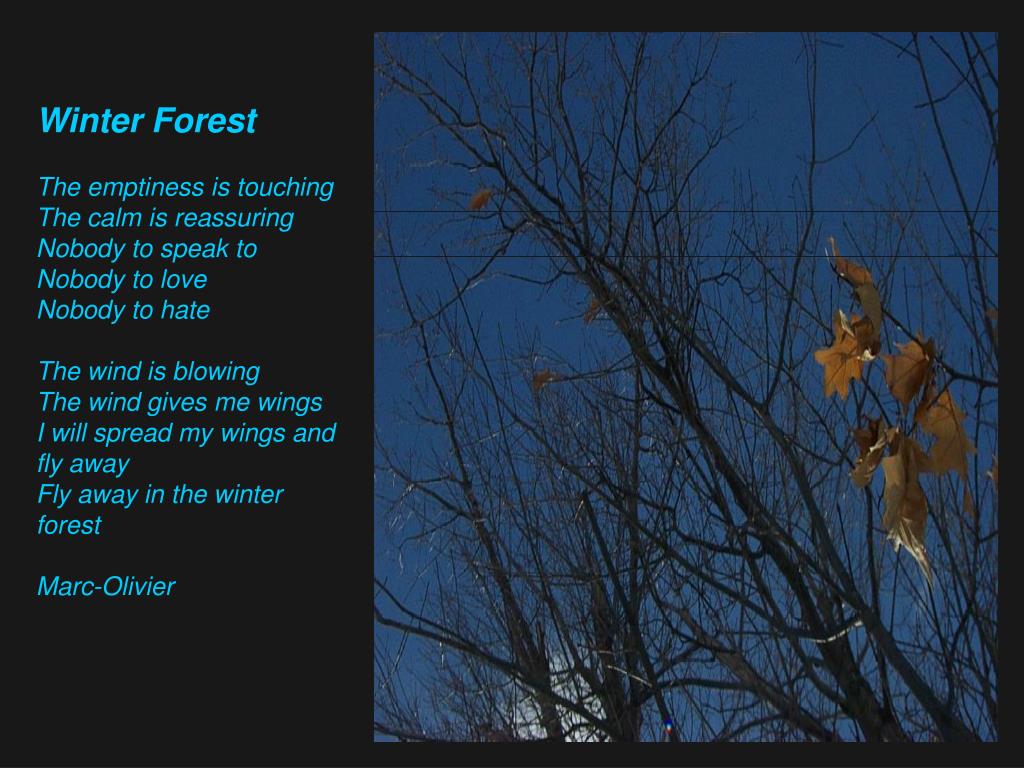 Winter Forest

The emptiness is touching
The calm is reassuring
Nobody to speak to
Nobody to love
Nobody to hate

The wind is blowing
The wind gives me wings
I will spread my wings and fly away
Fly away in the winter forest

Marc-Olivier